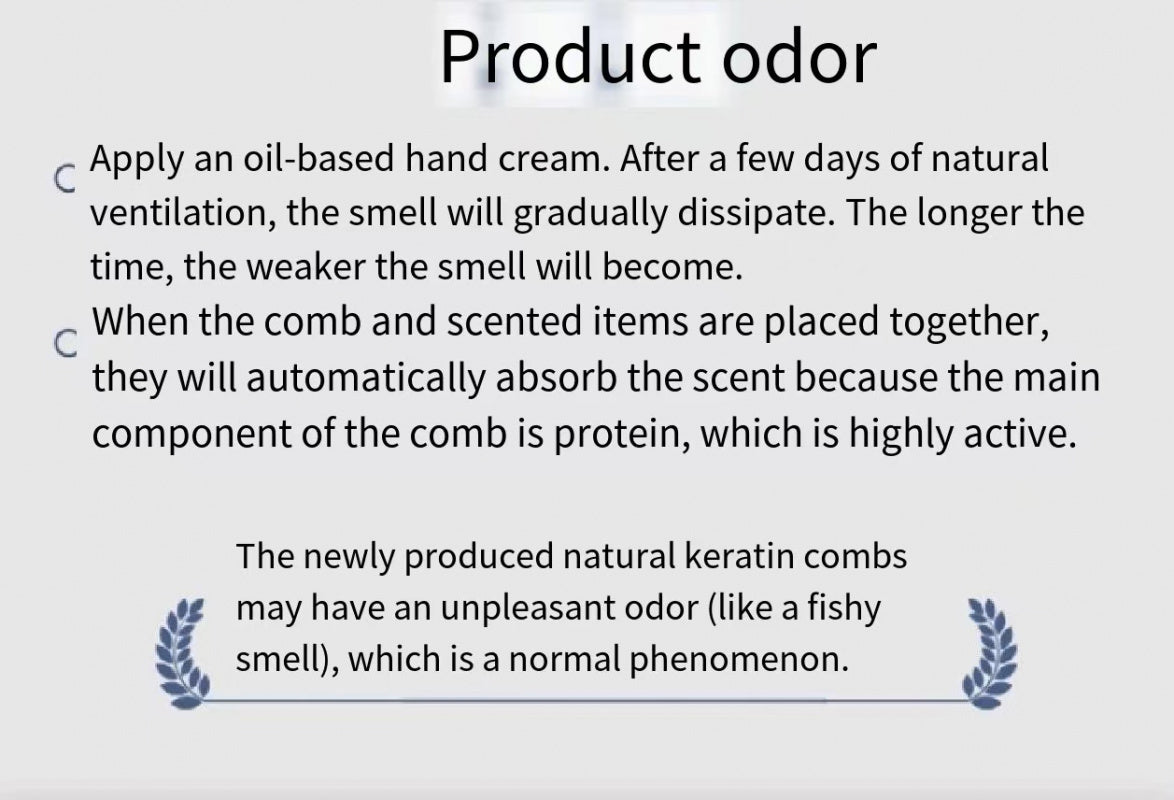 Product odor

Apply an oil-based hand cream. After a few days of natural ventilation, the smell will gradually dissipate. The longer the time, the weaker the smell will become.

When the comb and scented items are placed together, they will automatically absorb the scent because the main component of the comb is protein, which is highly active.

The newly produced natural keratin combs may have an unpleasant odor (like a fishy smell), which is a normal phenomenon.